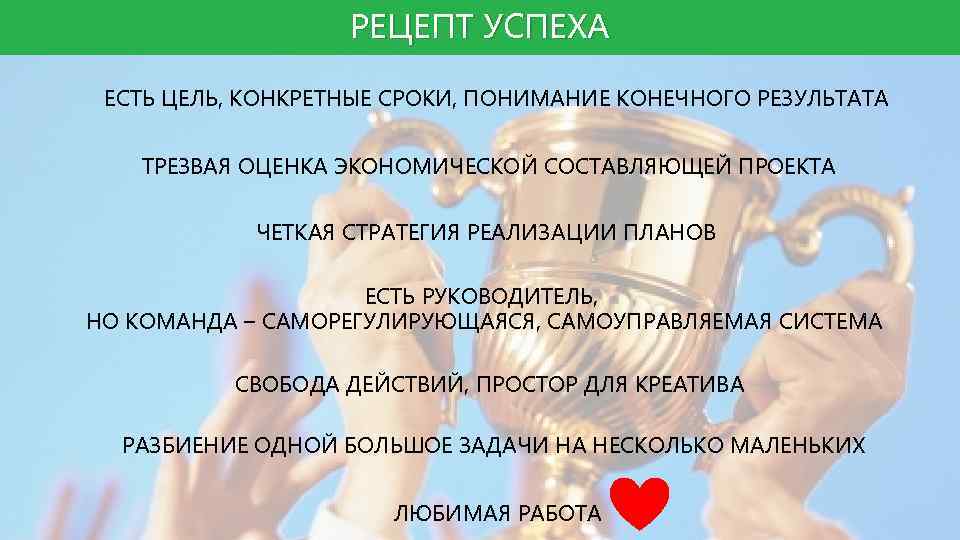 РЕЦЕПТ УСПЕХА

ЕСТЬ ЦЕЛЬ, КОНКРЕТНЫЕ СРОКИ, ПОНИМАНИЕ КОНЕЧНОГО РЕЗУЛЬТАТА

ТРЕЗВАЯ ОЦЕНКА ЭКОНОМИЧЕСКОЙ СОСТАВЛЯЮЩЕЙ ПРОЕКТА

ЧЕТКАЯ СТРАТЕГИЯ РЕАЛИЗАЦИИ ПЛАНОВ

ЕСТЬ РУКОВОДИТЕЛЬ,
НО КОМАНДА – САМОРЕГУЛИРУЮЩАЯСЯ, САМОУПРАВЛЯЕМАЯ СИСТЕМА

СВОБОДА ДЕЙСТВИЙ, ПРОСТОР ДЛЯ КРЕАТИВА

РАЗБИЕНИЕ ОДНОЙ БОЛЬШОЕ ЗАДАЧИ НА НЕСКОЛЬКО МАЛЕНЬКИХ

ЛЮБИМАЯ РАБОТА